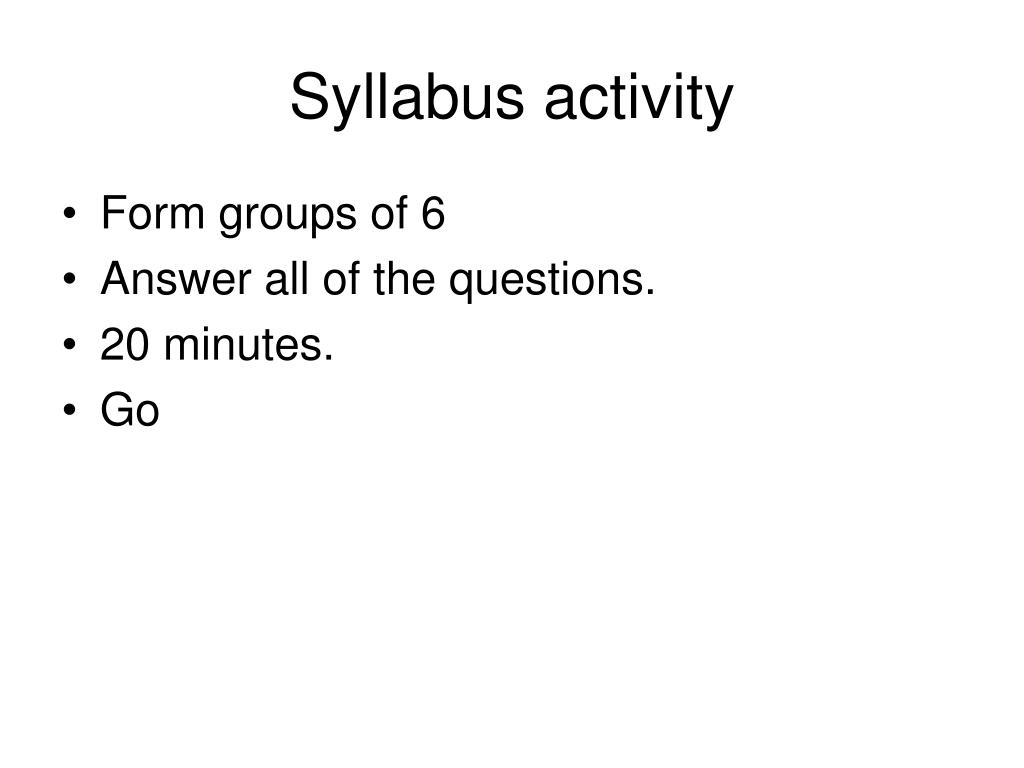 Syllabus activity

• Form groups of 6
• Answer all of the questions.
• 20 minutes.
• Go